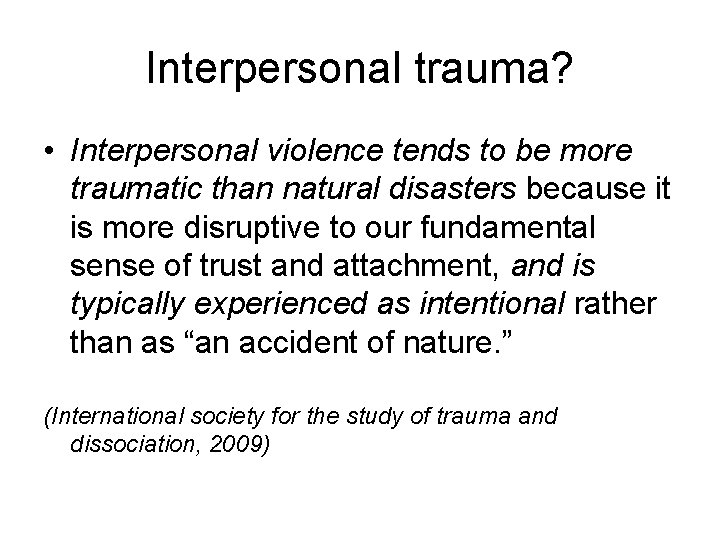 Interpersonal trauma?

• Interpersonal violence tends to be more traumatic than natural disasters because it is more disruptive to our fundamental sense of trust and attachment, and is typically experienced as intentional rather than as “an accident of nature.”

(International society for the study of trauma and dissociation, 2009)